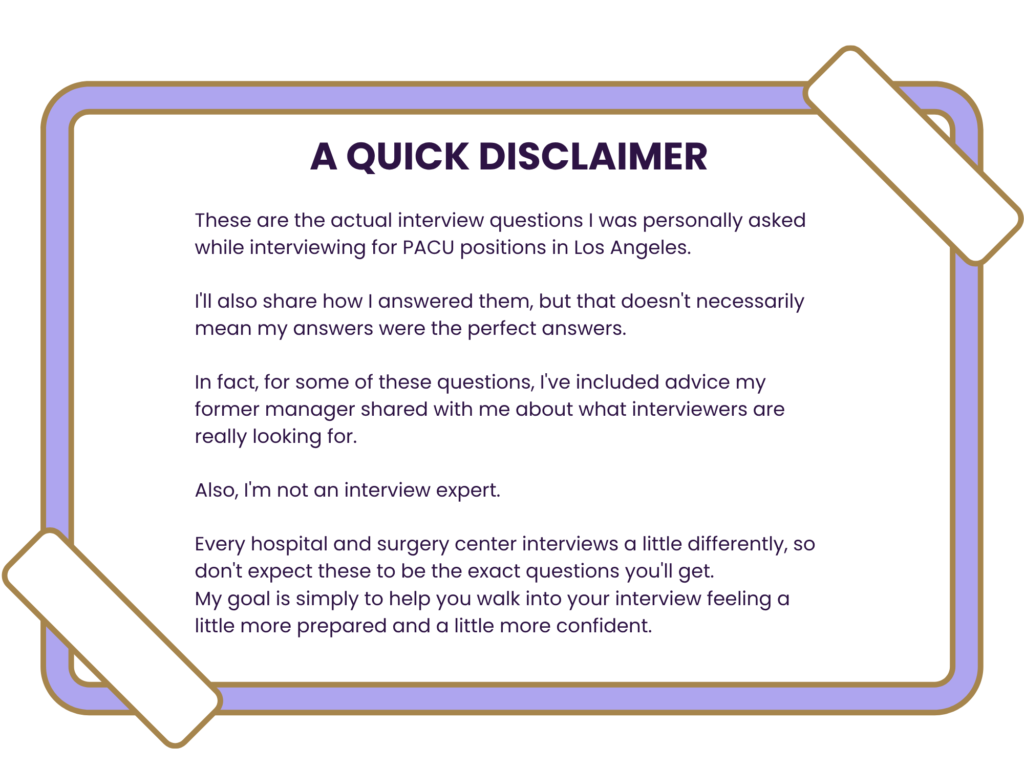 A QUICK DISCLAIMER

These are the actual interview questions I was personally asked while interviewing for PACU positions in Los Angeles.

I'll also share how I answered them, but that doesn't necessarily mean my answers were the perfect answers.

In fact, for some of these questions, I've included advice my former manager shared with me about what interviewers are really looking for.

Also, I'm not an interview expert.

Every hospital and surgery center interviews a little differently, so don't expect these to be the exact questions you'll get.
My goal is simply to help you walk into your interview feeling a little more prepared and a little more confident.